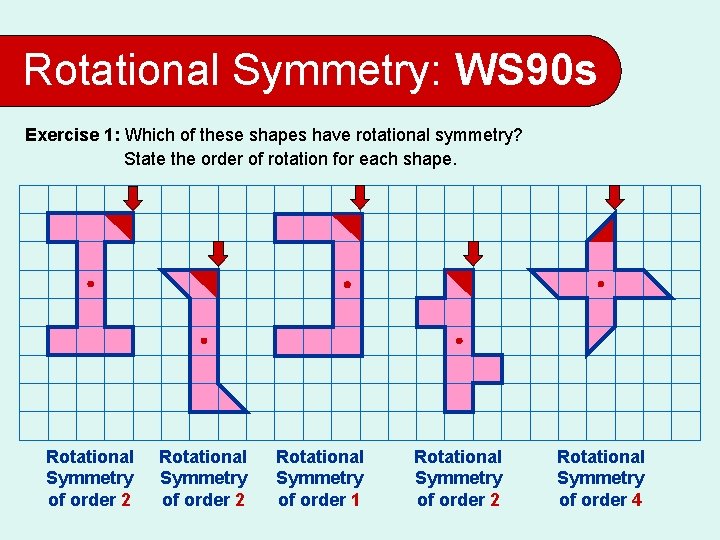 Rotational Symmetry: WS90s

Exercise 1: Which of these shapes have rotational symmetry?
State the order of rotation for each shape.

Rotational Symmetry of order 2

Rotational Symmetry of order 2

Rotational Symmetry of order 1

Rotational Symmetry of order 2

Rotational Symmetry of order 4